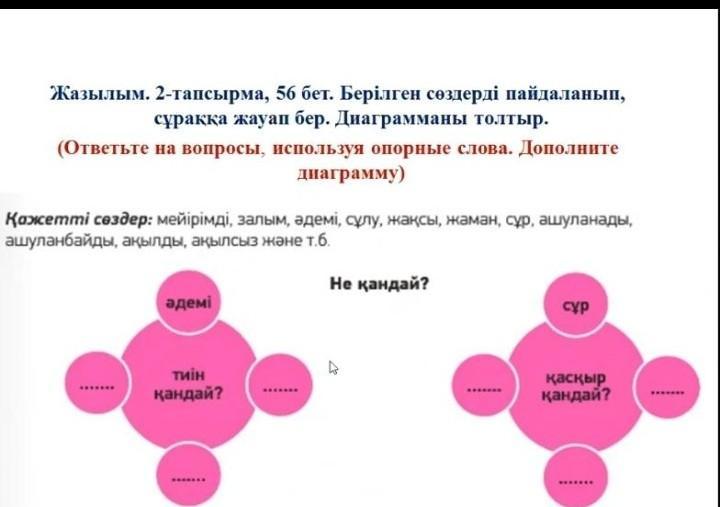 Жазылым. 2-тапсырма, 56 бет. Берілген сөздерді пайдаланып, сұраққа жауап бер. Диаграмманы толтыр.

(Ответьте на вопросы, используя опорные слова. Дополните диаграмму)

Қажетті сөздер: мейірімді, залым, әдемі, сұлу, жақсы, жаман, сұр, ашуланады, ашуланбайды, ақылды, ақылсыз және т.б.

Не қандай?

әдемі

....... тиін қандай? .......

.......

сұр

....... қасқыр қандай? .......

.......